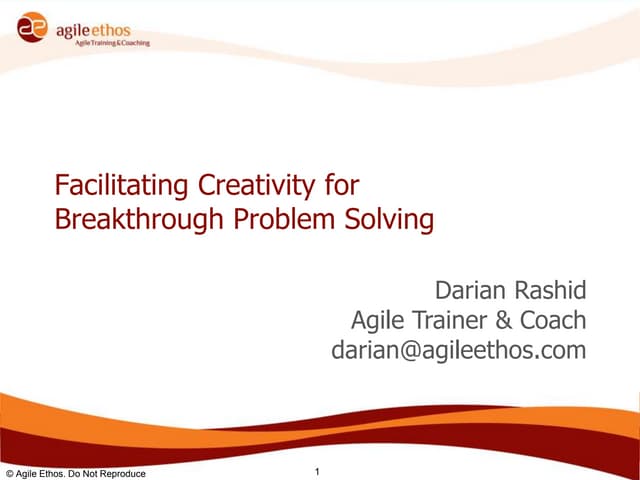 agile ethos
Agile Training & Coaching

Facilitating Creativity for Breakthrough Problem Solving

Darian Rashid
Agile Trainer & Coach
darian@agileethos.com

© Agile Ethos. Do Not Reproduce

1